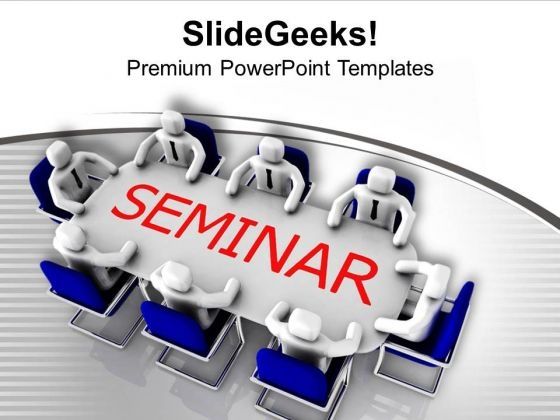 SlideGeeks!
Premium PowerPoint Templates

SEMINAR